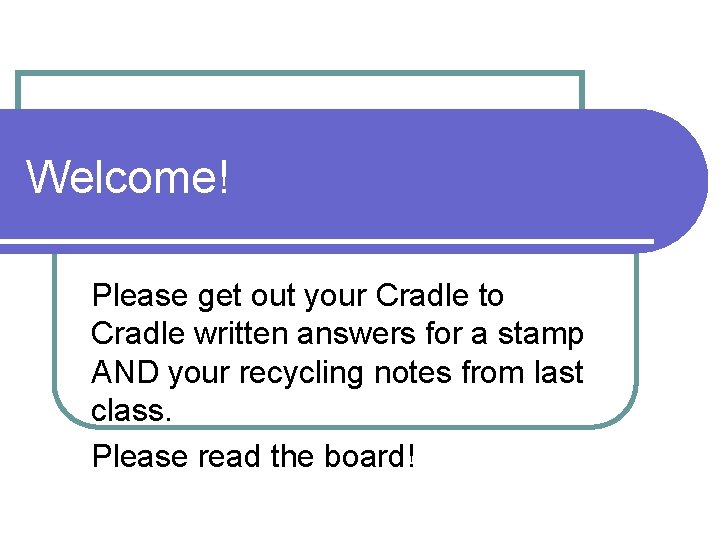 Welcome!

Please get out your Cradle to Cradle written answers for a stamp AND your recycling notes from last class.

Please read the board!